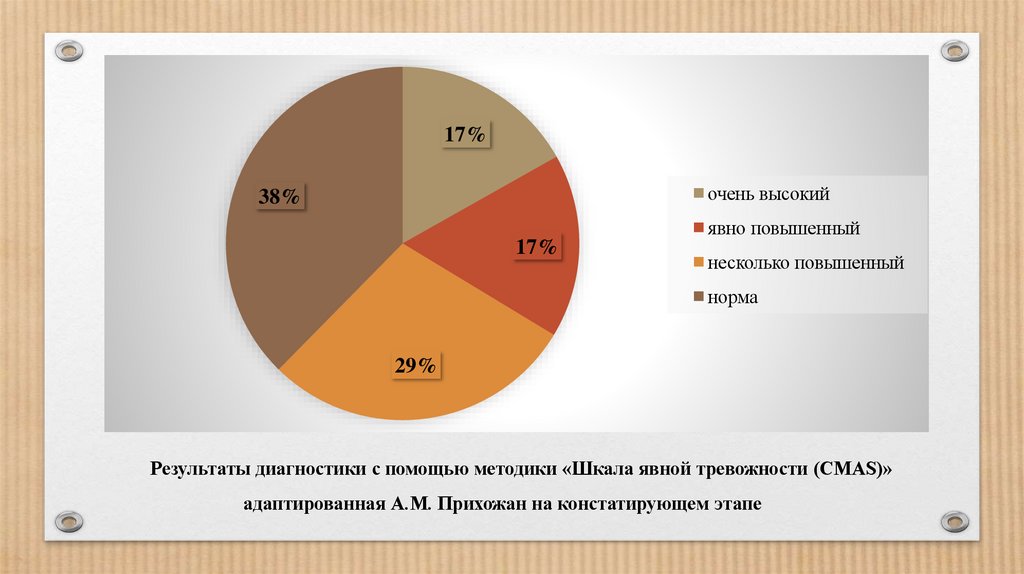 17%

17%

29%

38%

очень высокий

явно повышенный

несколько повышенный

норма

Результаты диагностики с помощью методики «Шкала явной тревожности (CMAS)» адаптированная А.М. Прихожан на констатирующем этапе